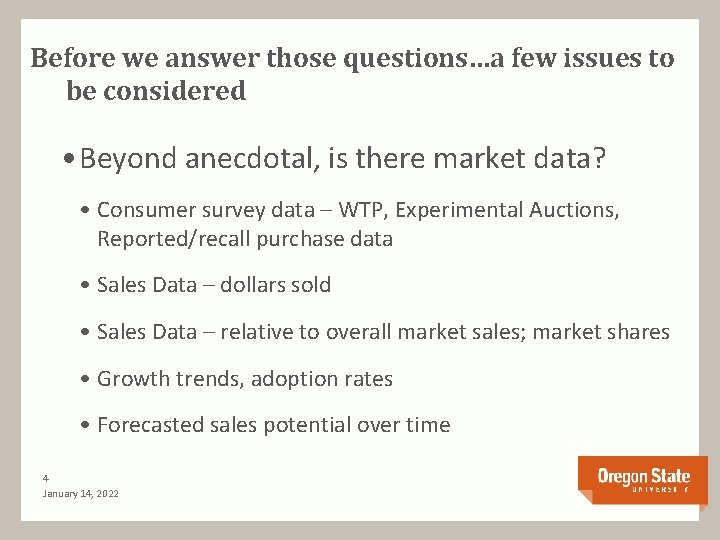 Before we answer those questions…a few issues to be considered

• Beyond anecdotal, is there market data?

• Consumer survey data – WTP, Experimental Auctions, Reported/recall purchase data

• Sales Data – dollars sold

• Sales Data – relative to overall market sales; market shares

• Growth trends, adoption rates

• Forecasted sales potential over time

4
January 14, 2022

Oregon State
UNIVERSITY